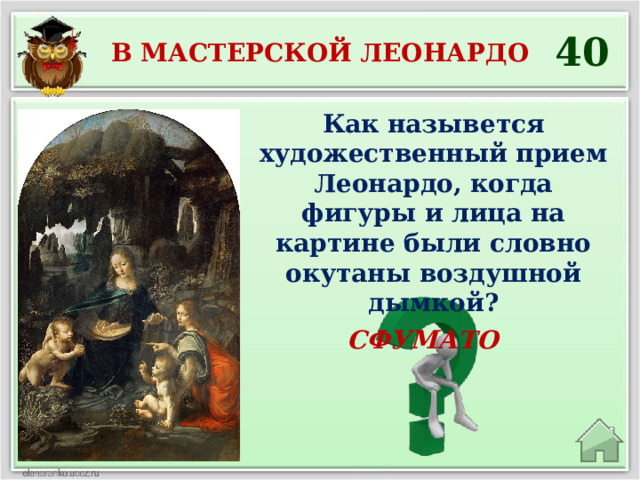 В МАСТЕРСКОЙ ЛЕОНАРДО

40

Как назывется художественный прием Леонардо, когда фигуры и лица на картине были словно окутаны воздушной дымкой?

СФУМАТО

elenaranko.ucoz.ru